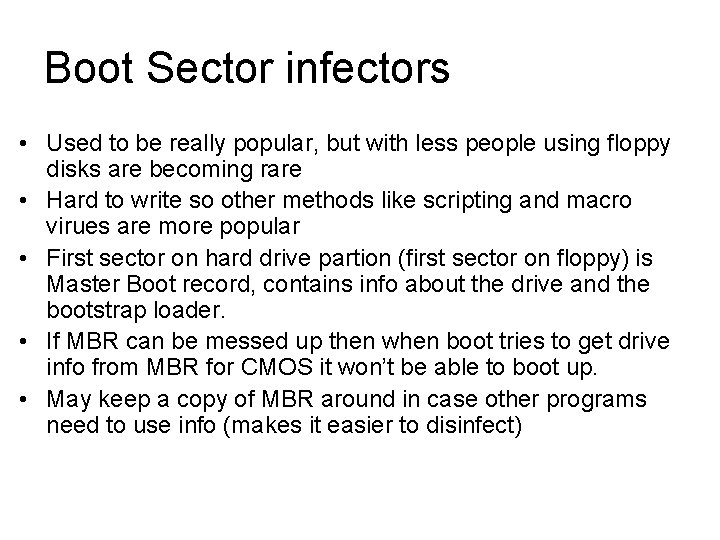 Boot Sector infectors

• Used to be really popular, but with less people using floppy disks are becoming rare
• Hard to write so other methods like scripting and macro virues are more popular
• First sector on hard drive partion (first sector on floppy) is Master Boot record, contains info about the drive and the bootstrap loader.
• If MBR can be messed up then when boot tries to get drive info from MBR for CMOS it won't be able to boot up.
• May keep a copy of MBR around in case other programs need to use info (makes it easier to disinfect)